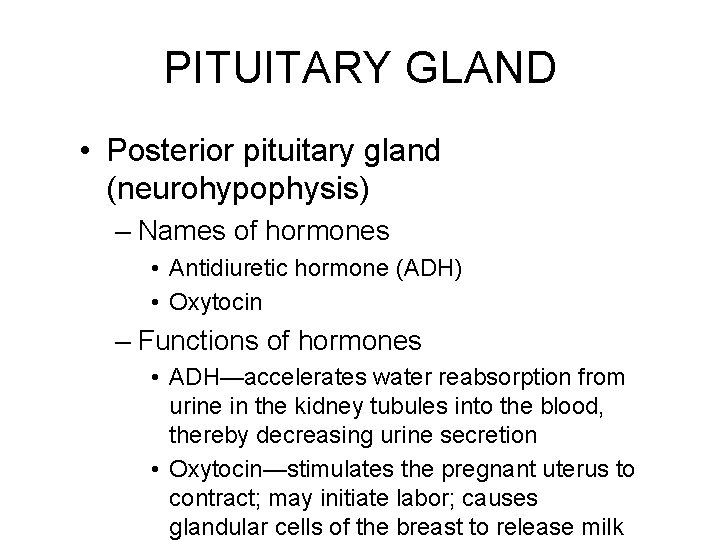 PITUITARY GLAND

• Posterior pituitary gland (neurohypophysis)

– Names of hormones

• Antidiuretic hormone (ADH)

• Oxytocin

– Functions of hormones

• ADH—accelerates water reabsorption from urine in the kidney tubules into the blood, thereby decreasing urine secretion

• Oxytocin—stimulates the pregnant uterus to contract; may initiate labor; causes glandular cells of the breast to release milk